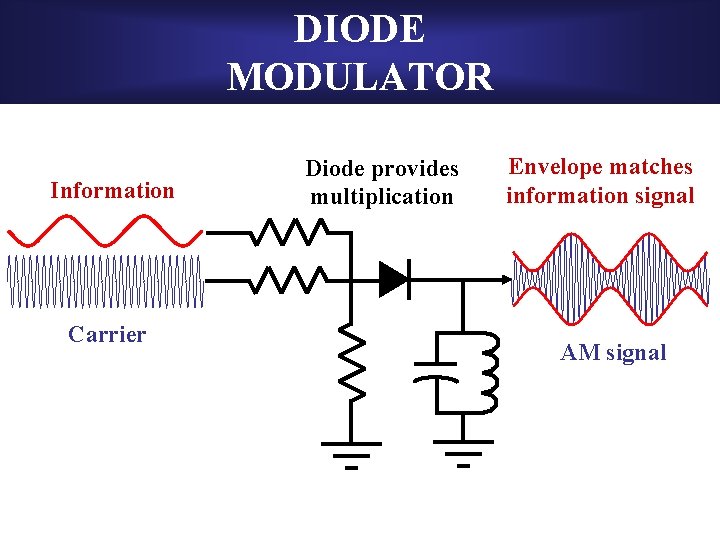 DIODE MODULATOR

Information

Carrier

Diode provides multiplication

Envelope matches information signal

AM signal